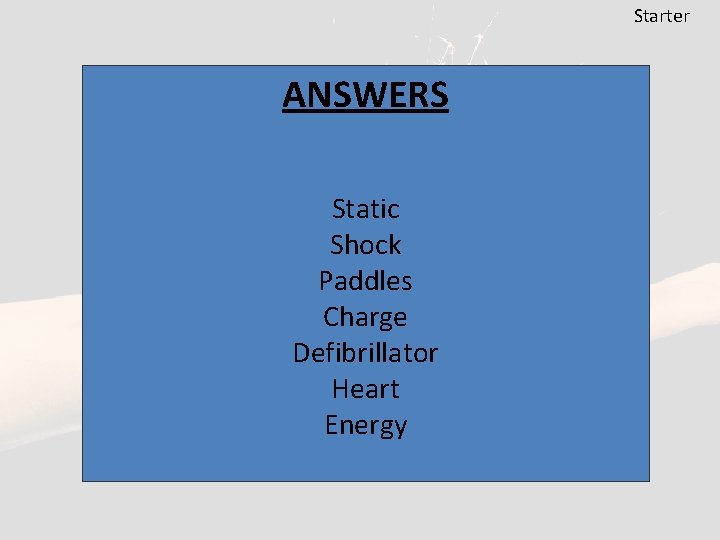 Starter

ANSWERS

Static
Shock
Paddles
Charge
Defibrillator
Heart
Energy